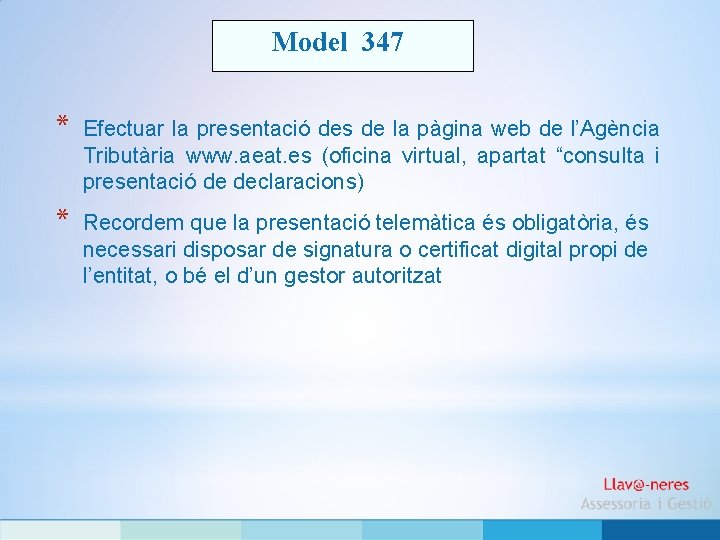 Model 347

* Efectuar la presentació des de la pàgina web de l'Agència Tributària www.aeat.es (oficina virtual, apartat "consulta i presentació de declaracions)

* Recordem que la presentació telemàtica és obligatòria, és necessari disposar de signatura o certificat digital propi de l'entitat, o bé el d'un gestor autoritzat

Llav@-neres
Assessoria i Gestió